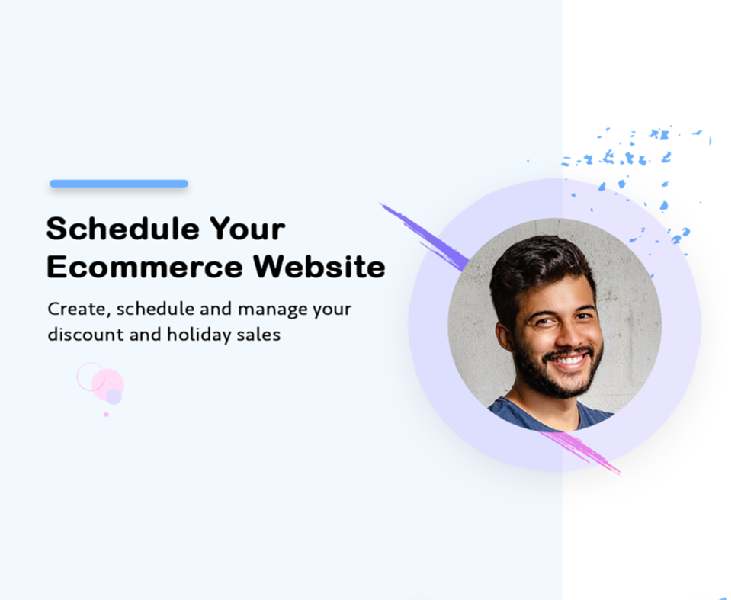 Schedule Your Ecommerce Website

Create, schedule and manage your discount and holiday sales